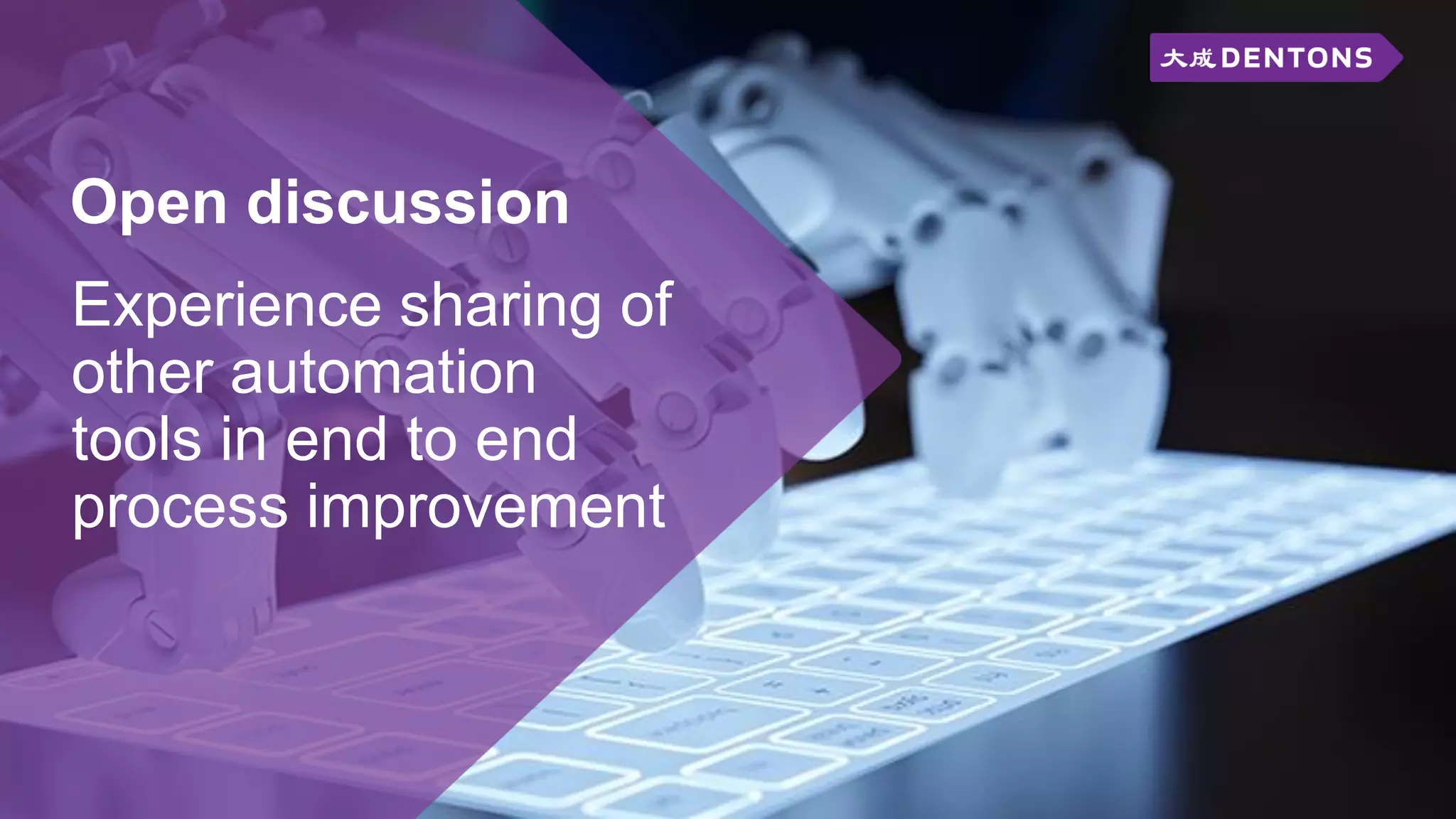 大成 DENTONS

Open discussion

Experience sharing of other automation tools in end to end process improvement